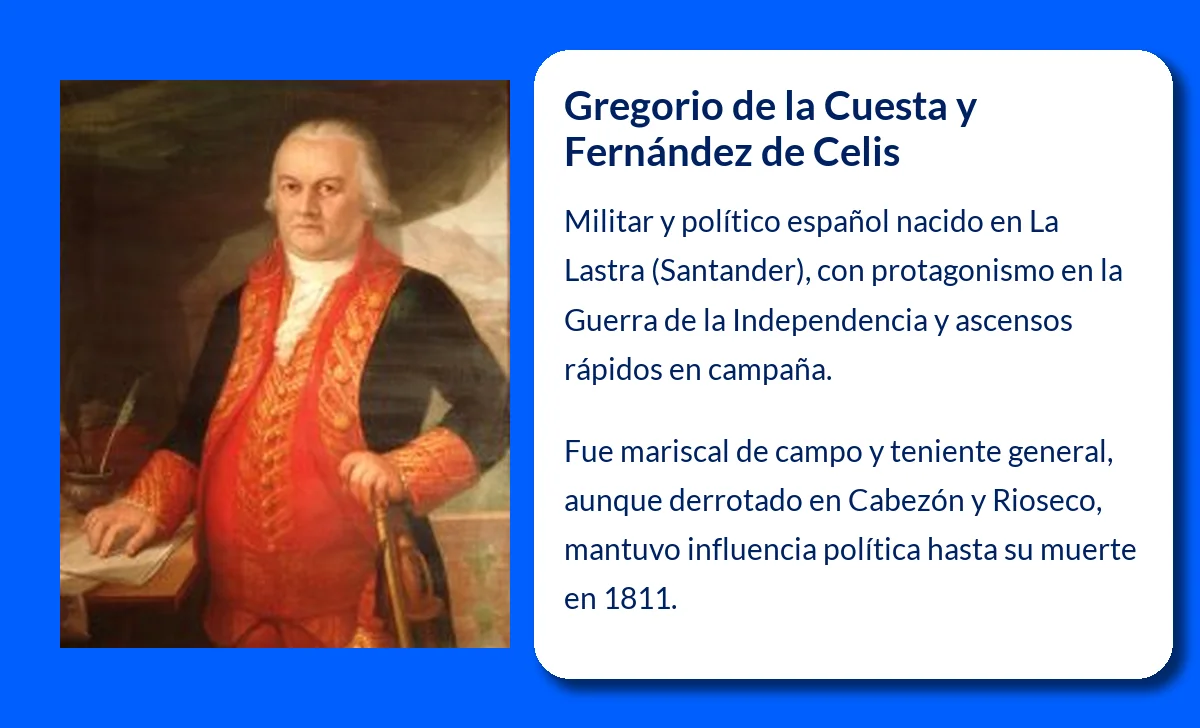 Gregorio de la Cuesta y Fernández de Celis

Militar y político español nacido en La Lastra (Santander), con protagonismo en la Guerra de la Independencia y ascensos rápidos en campaña.

Fue mariscal de campo y teniente general, aunque derrotado en Cabezón y Rioseco, mantuvo influencia política hasta su muerte en 1811.